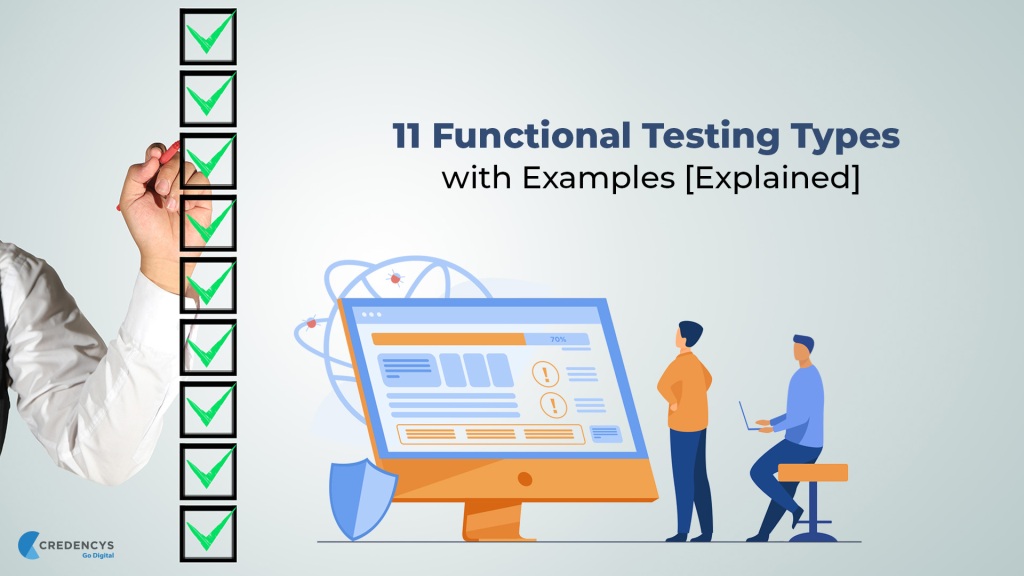 11 Functional Testing Types
with Examples [Explained]

70%

CREDENCYS
Go Digital